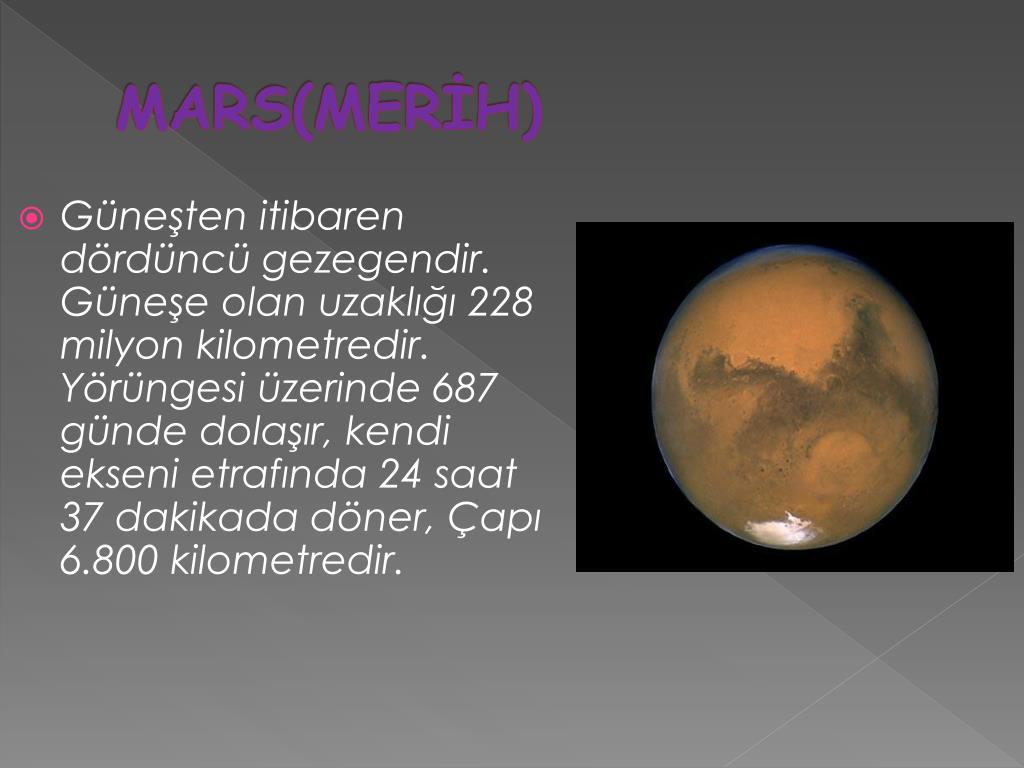 MARS(MERİH)

Güneşten itibaren dördüncü gezegendir. Güneşe olan uzaklığı 228 milyon kilometredir. Yörüngesi üzerinde 687 günde dolaşır, kendi ekseni etrafında 24 saat 37 dakikada döner, Çapı 6.800 kilometredir.